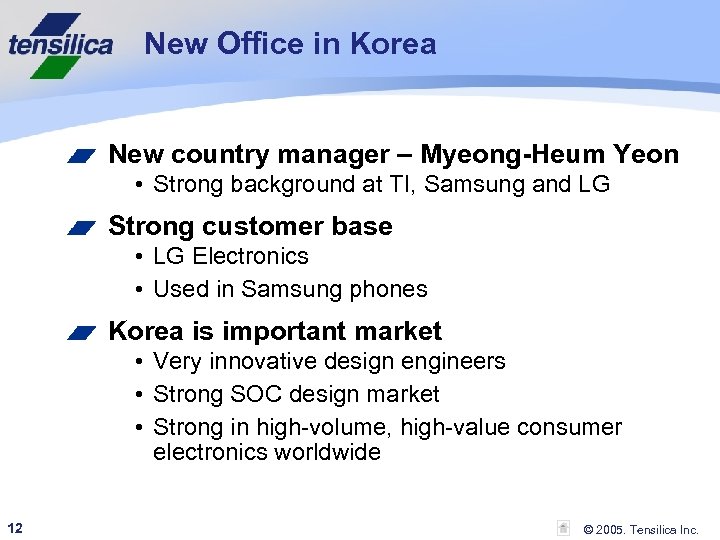 tensilica

New Office in Korea

New country manager – Myeong-Heum Yeon
• Strong background at TI, Samsung and LG

Strong customer base
• LG Electronics
• Used in Samsung phones

Korea is important market
• Very innovative design engineers
• Strong SOC design market
• Strong in high-volume, high-value consumer electronics worldwide

12

© 2005. Tensilica Inc.